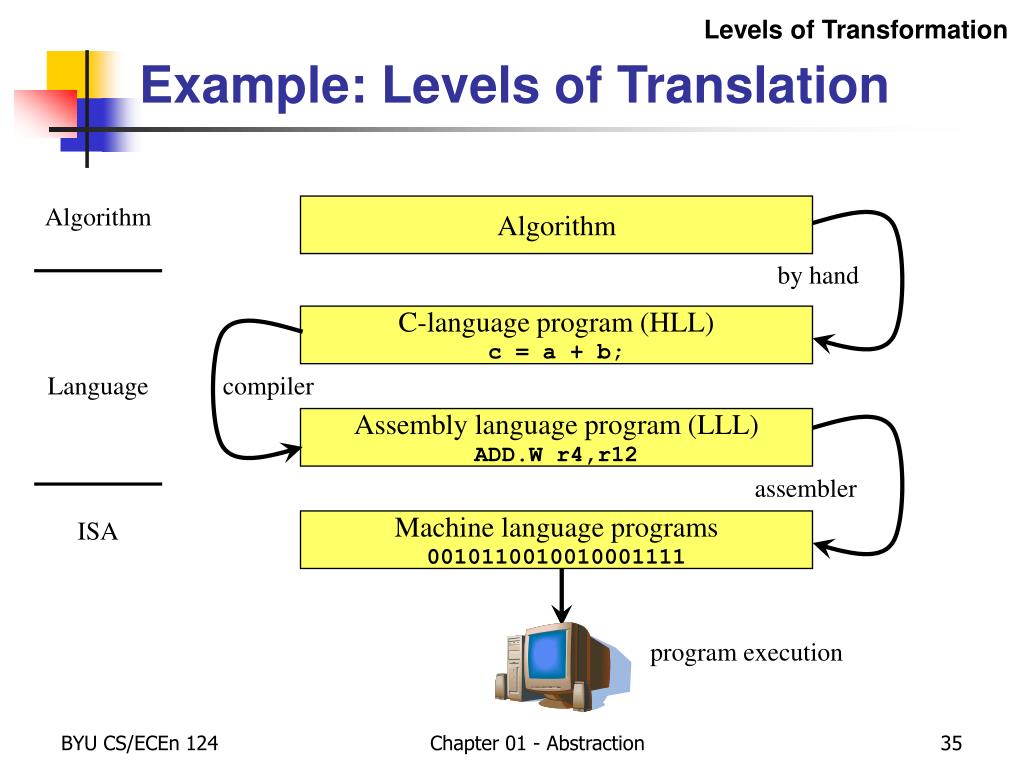 Levels of Transformation

Example: Levels of Translation

Algorithm

Language

ISA

Algorithm

by hand

C-language program (HLL)
c = a + b;

compiler

Assembly language program (LLL)
ADD.W r4,r12

assembler

Machine language programs
0010110010010001111

program execution

BYU CS/ECEn 124

Chapter 01 - Abstraction

35